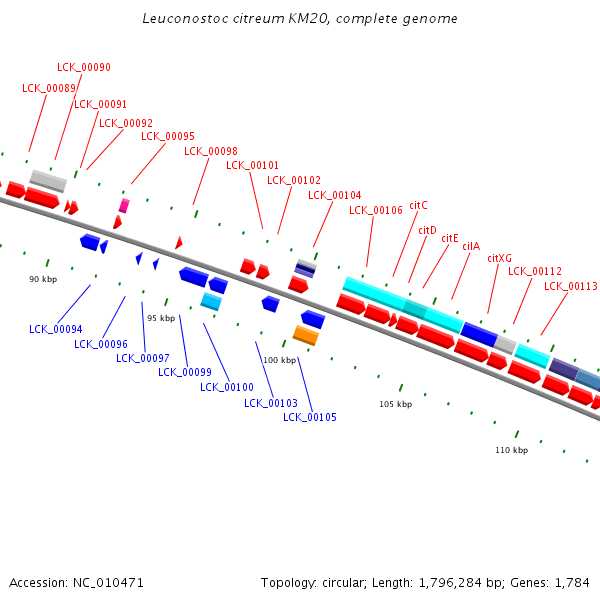 Leuconostoc citreum KM20, complete genome

LCK_00090
LCK_00089
LCK_00091
LCK_00092
LCK_00095
LCK_00098
LCK_00101
LCK_00102
LCK_00104
LCK_00106
citC
citD
citE
cilA
citXG
LCK_00112
LCK_00113

90 kbp
95 kbp
100 kbp
105 kbp
110 kbp

LCK_00094
LCK_00096
LCK_00097
LCK_00099
LCK_00100
LCK_00103
LCK_00105

Accession: NC_010471

Topology: circular; Length: 1,796,284 bp; Genes: 1,784